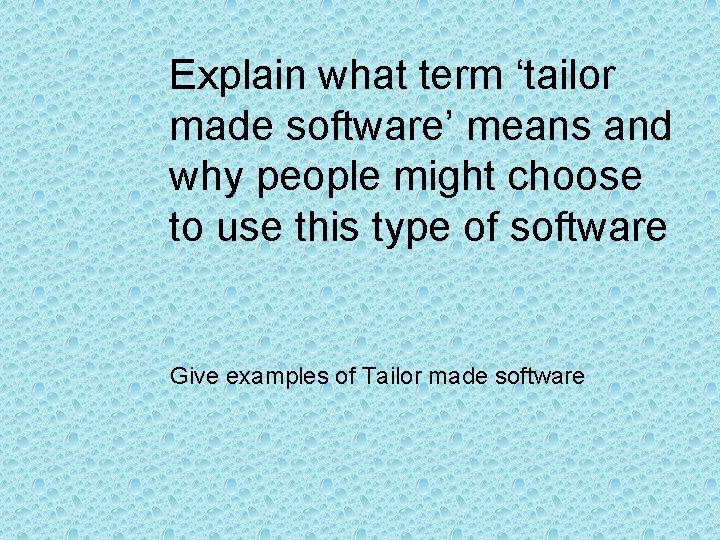 Explain what term ‘tailor made software’ means and why people might choose to use this type of software

Give examples of Tailor made software